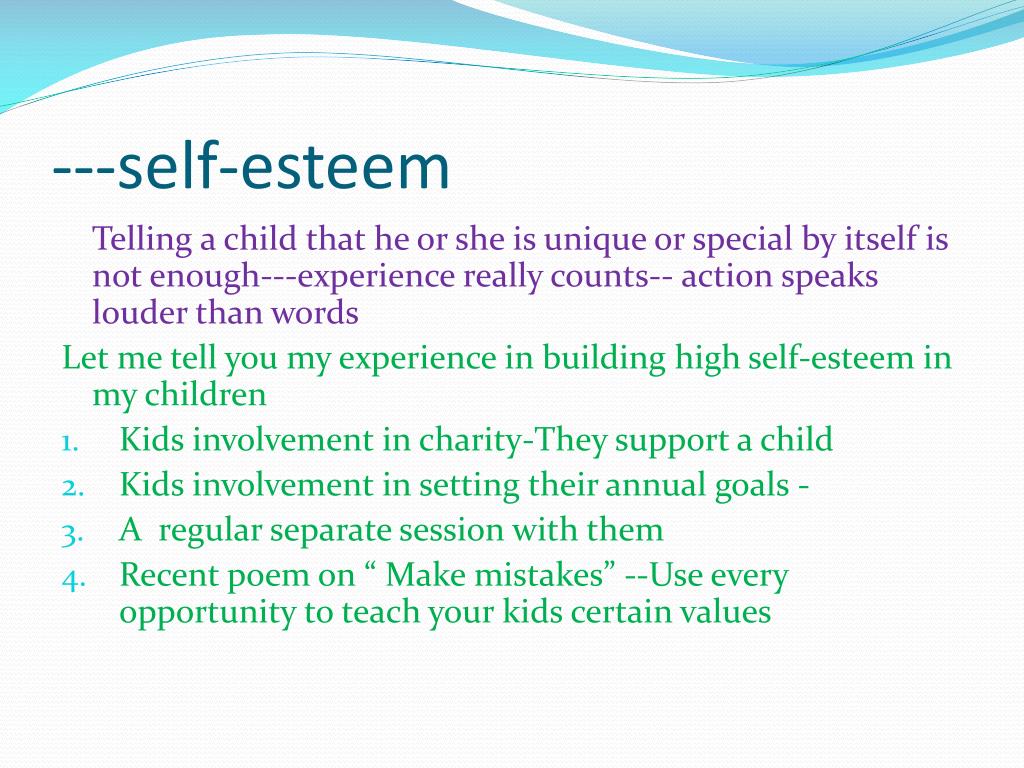 ---self-esteem

Telling a child that he or she is unique or special by itself is not enough---experience really counts-- action speaks louder than words

Let me tell you my experience in building high self-esteem in my children

1. Kids involvement in charity-They support a child
2. Kids involvement in setting their annual goals -
3. A regular separate session with them
4. Recent poem on “ Make mistakes” --Use every opportunity to teach your kids certain values